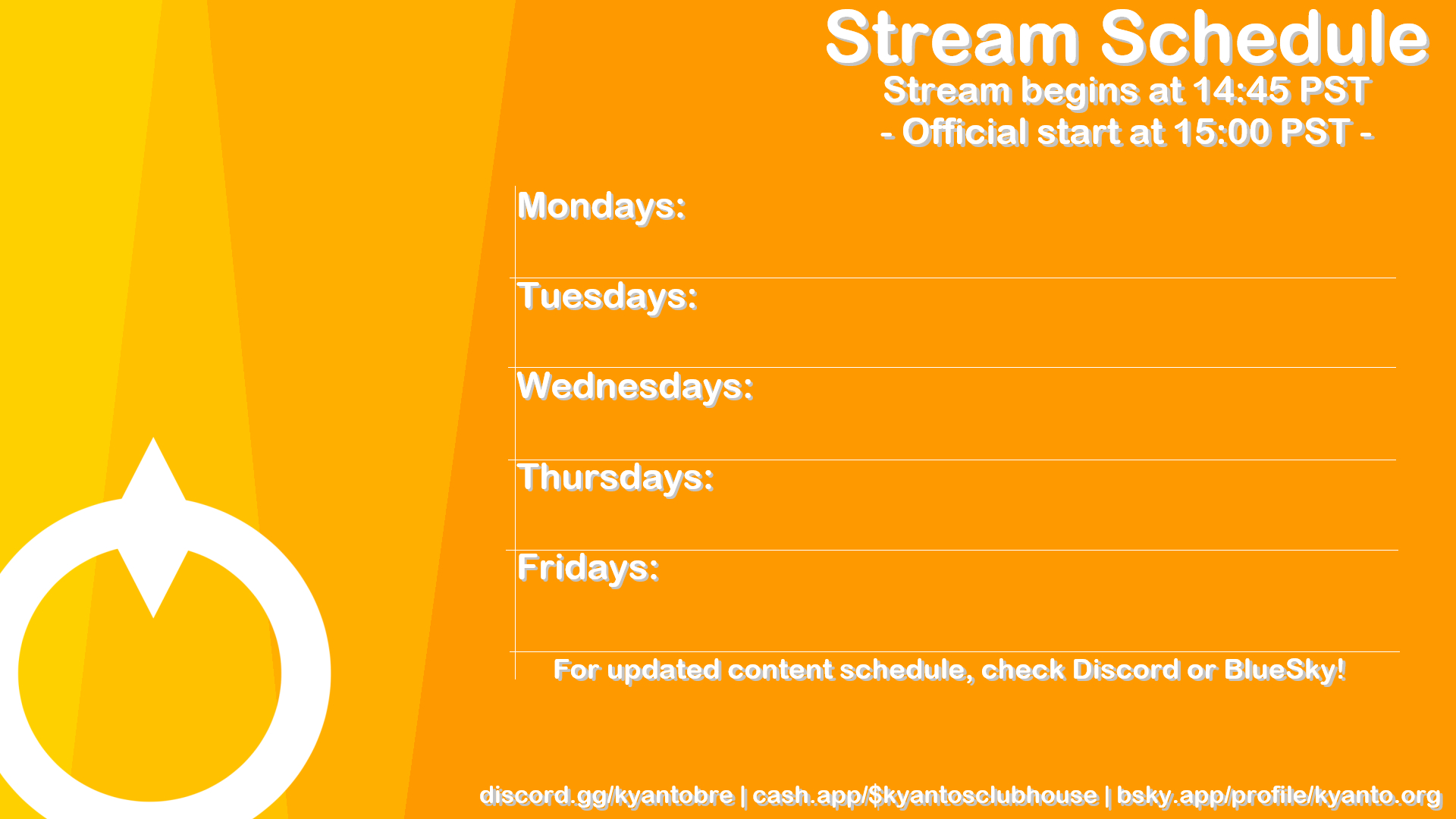 Stream Schedule
Stream begins at 14:45 PST
- Official start at 15:00 PST -

Mondays:

Tuesdays:

Wednesdays:

Thursdays:

Fridays:

For updated content schedule, check Discord or BlueSky!

discord.gg/kyantobre | cash.app/$kyantosclubhouse | bsky.app/profile/kyanto.org